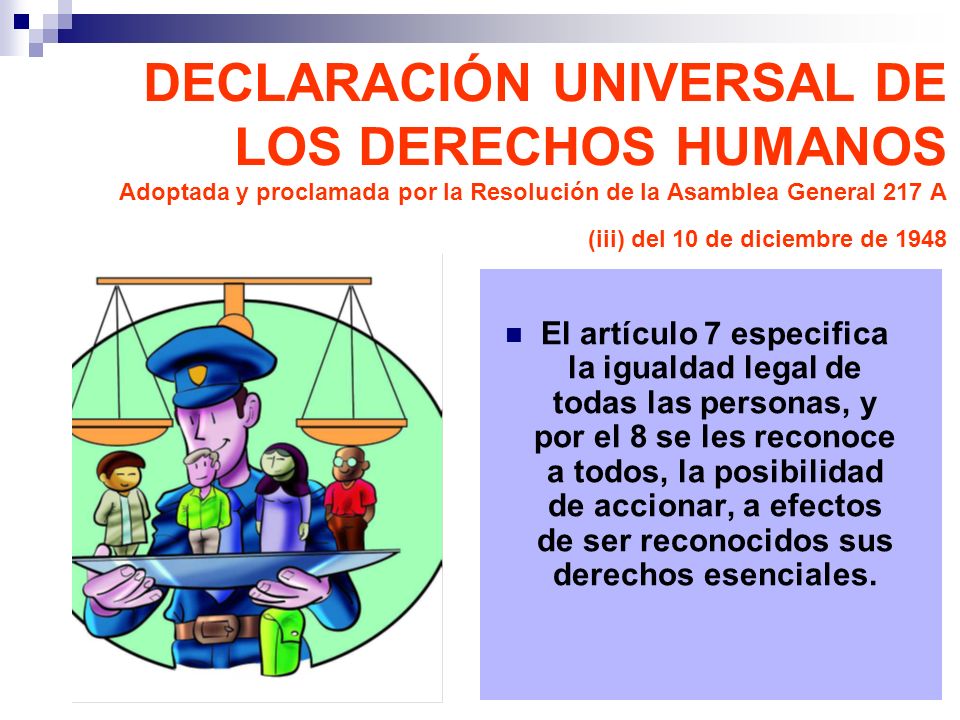 DECLARACIÓN UNIVERSAL DE LOS DERECHOS HUMANOS
Adoptada y proclamada por la Resolución de la Asamblea General 217 A (iii) del 10 de diciembre de 1948

El artículo 7 especifica la igualdad legal de todas las personas, y por el 8 se les reconoce a todos, la posibilidad de accionar, a efectos de ser reconocidos sus derechos esenciales.